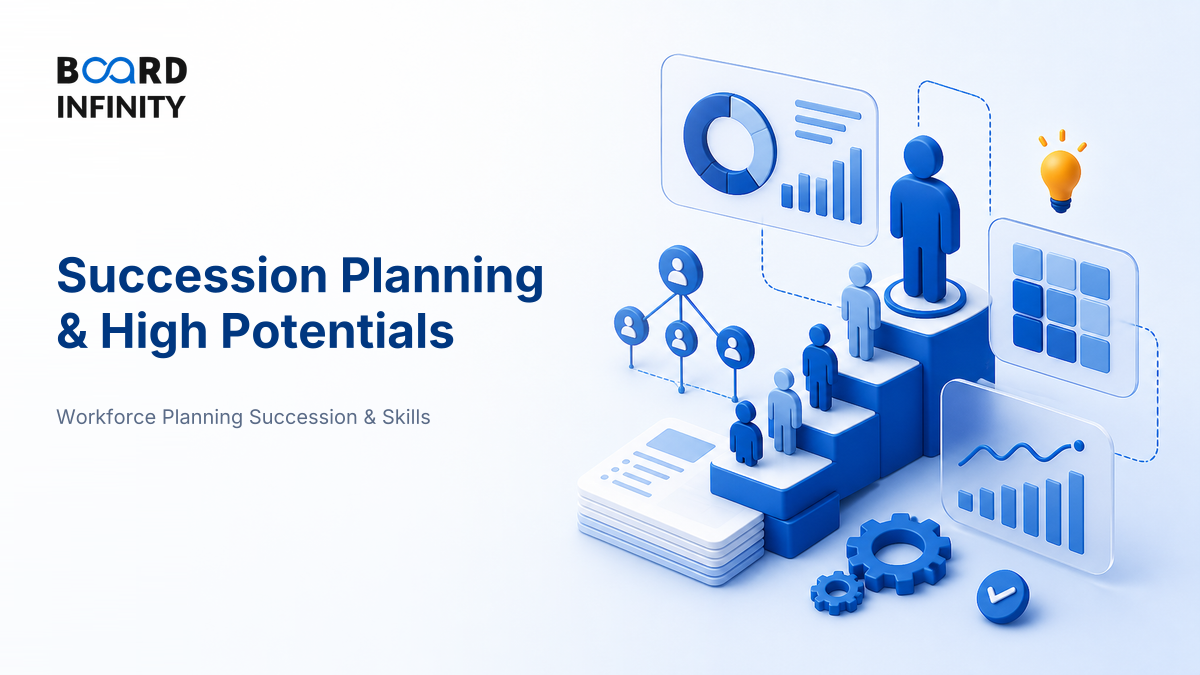 BOARD INFINITY

Succession Planning & High Potentials

Workforce Planning Succession & Skills